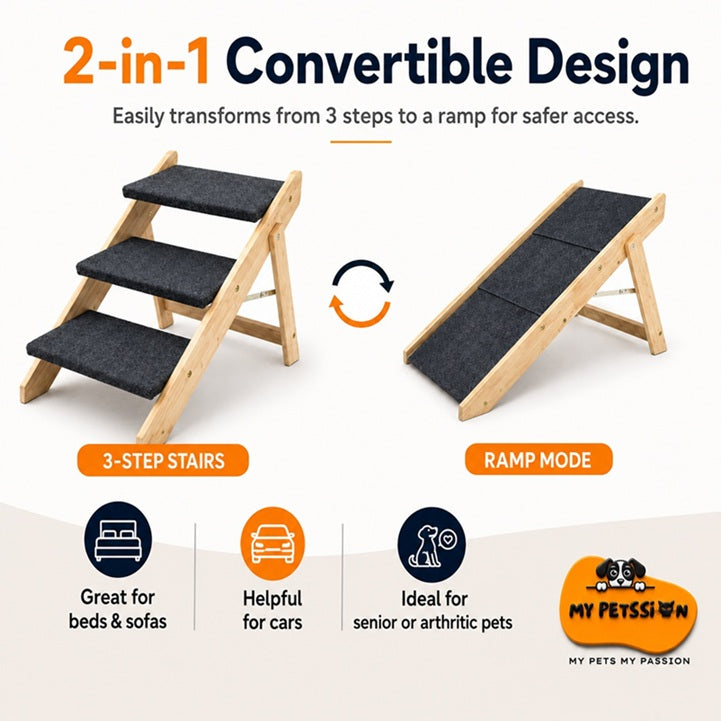 2-in-1 Convertible Design

Easily transforms from 3 steps to a ramp for safer access.

3-STEP STAIRS

RAMP MODE

Great for beds & sofas

Helpful for cars

Ideal for senior or arthritic pets

MY PETSSION

MY PETS MY PASSION